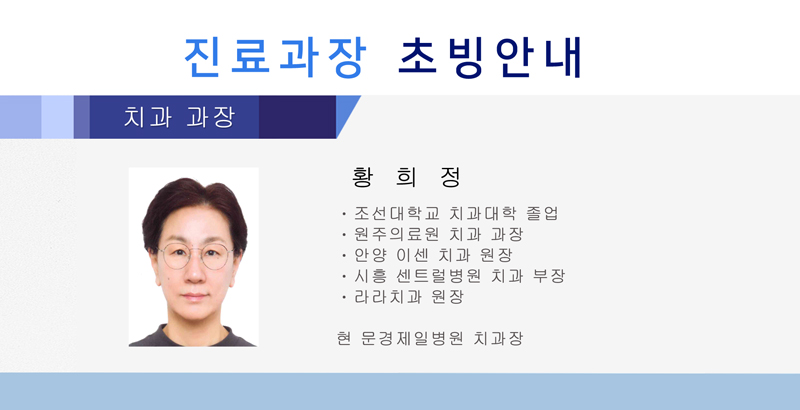 진료과장 초빙안내

치과 과장

황 희 정

· 조선대학교 치과대학 졸업
· 원주의료원 치과 과장
· 안양 이센 치과 원장
· 시흥 센트럴병원 치과 부장
· 라라치과 원장

현 문경제일병원 치과장